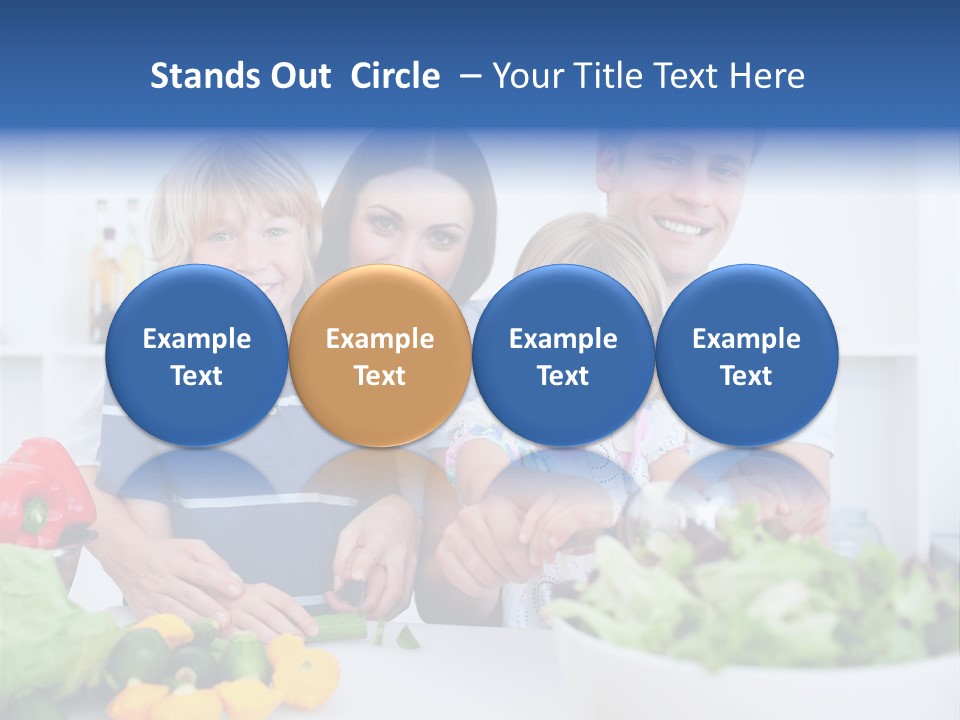 Stands Out Circle – Your Title Text Here

Example Text

Example Text

Example Text

Example Text